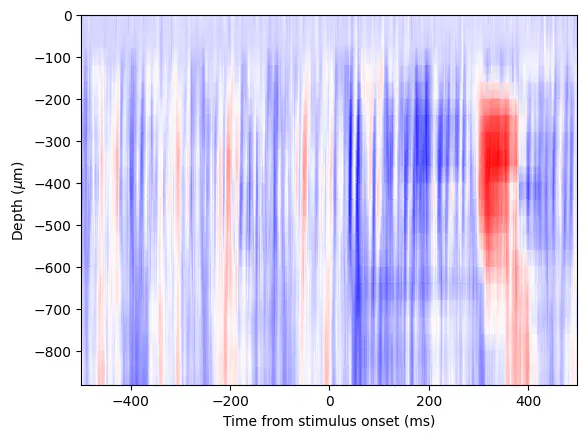 0
−100
−200
−300
−400
−500
−600
−700
−800
Depth ($\mu$m)
−400
−200
0
200
400
Time from stimulus onset (ms)